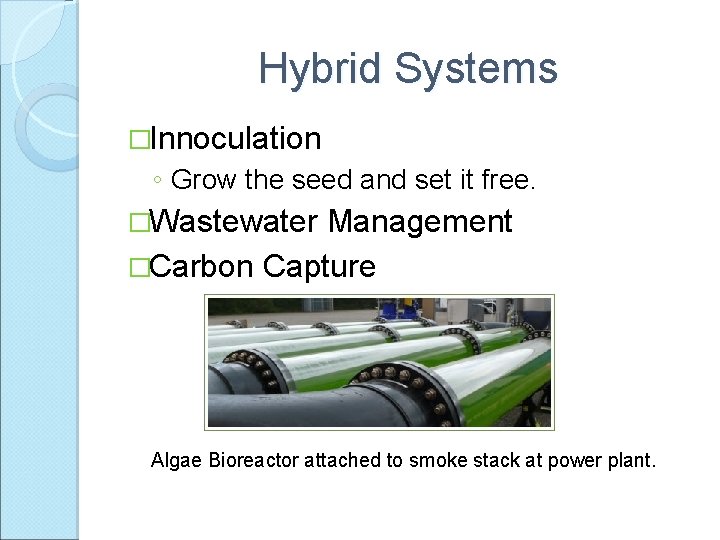 Hybrid Systems

□Innoculation

◦ Grow the seed and set it free.

□Wastewater Management

□Carbon Capture

Algae Bioreactor attached to smoke stack at power plant.